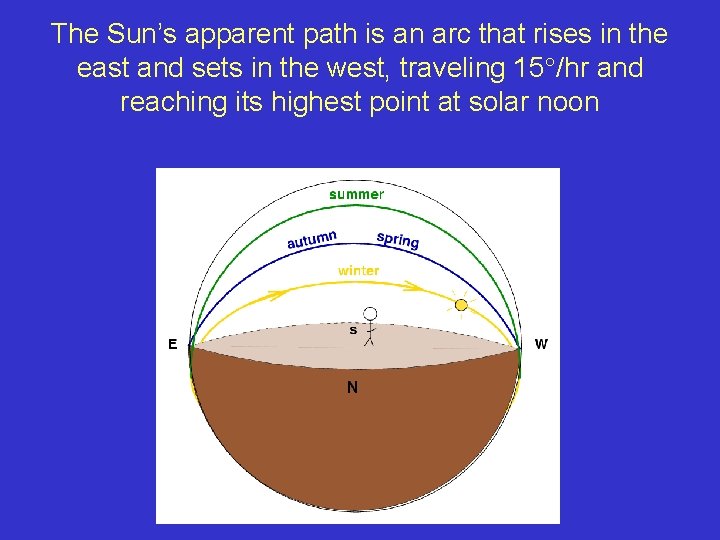 The Sun's apparent path is an arc that rises in the east and sets in the west, traveling 15°/hr and reaching its highest point at solar noon

summer
autumn
spring
winter
S
E
W
N